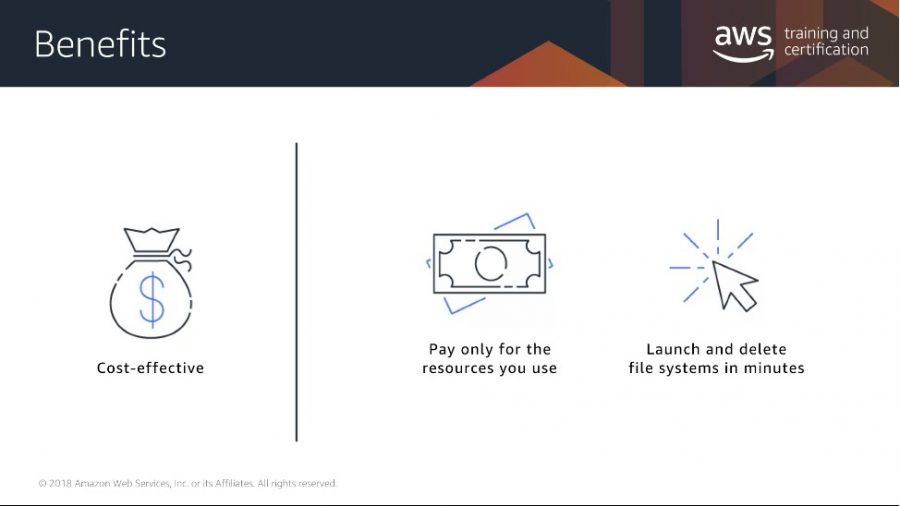 Benefits

aws training and certification

Cost-effective

Pay only for the resources you use

Launch and delete file systems in minutes

© 2018 Amazon Web Services, Inc. or its Affiliates. All rights reserved.